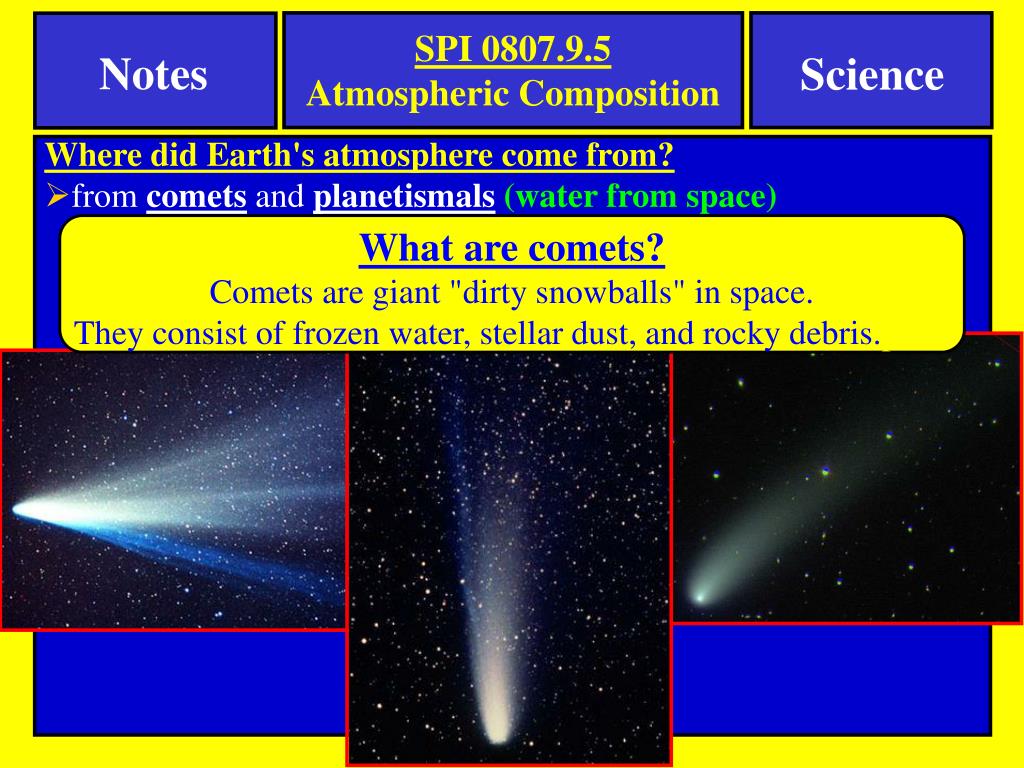 Notes

SPI 0807.9.5
Atmospheric Composition

Science

Where did Earth's atmosphere come from?
➢from comets and planetismals (water from space)

What are comets?
Comets are giant "dirty snowballs" in space.
They consist of frozen water, stellar dust, and rocky debris.